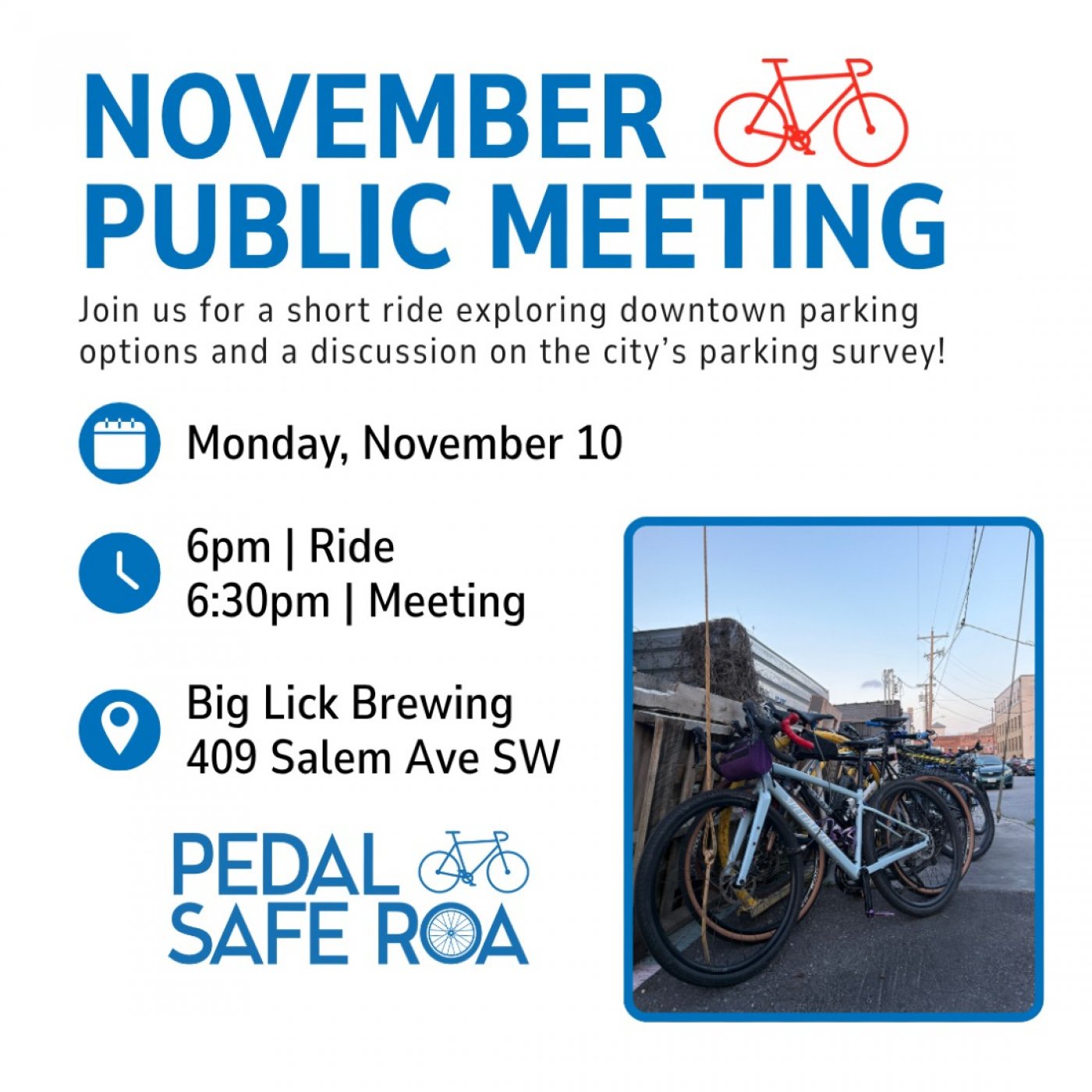 NOVEMBER
PUBLIC MEETING

Join us for a short ride exploring downtown parking options and a discussion on the city's parking survey!

Monday, November 10

6pm | Ride
6:30pm | Meeting

Big Lick Brewing
409 Salem Ave SW

PEDAL
SAFE ROA